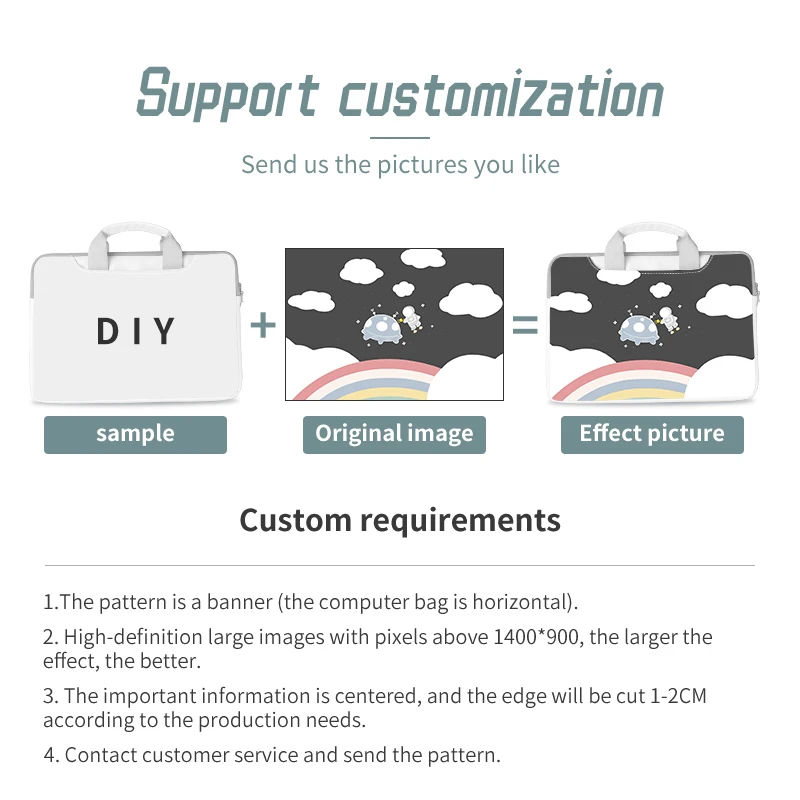 Support customization

Send us the pictures you like

DIY

+

=

sample

Original image

Effect picture

Custom requirements

1.The pattern is a banner (the computer bag is horizontal).

2. High-definition large images with pixels above 1400*900, the larger the effect, the better.

3. The important information is centered, and the edge will be cut 1-2CM according to the production needs.

4. Contact customer service and send the pattern.